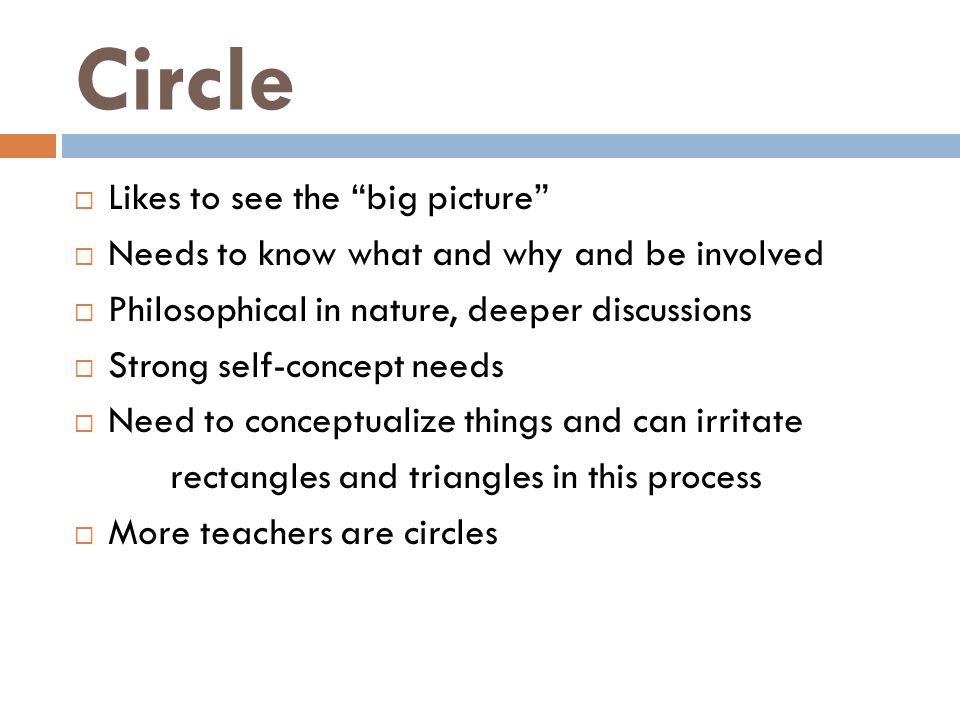 Circle

□ Likes to see the “big picture”
□ Needs to know what and why and be involved
□ Philosophical in nature, deeper discussions
□ Strong self-concept needs
□ Need to conceptualize things and can irritate rectangles and triangles in this process
□ More teachers are circles